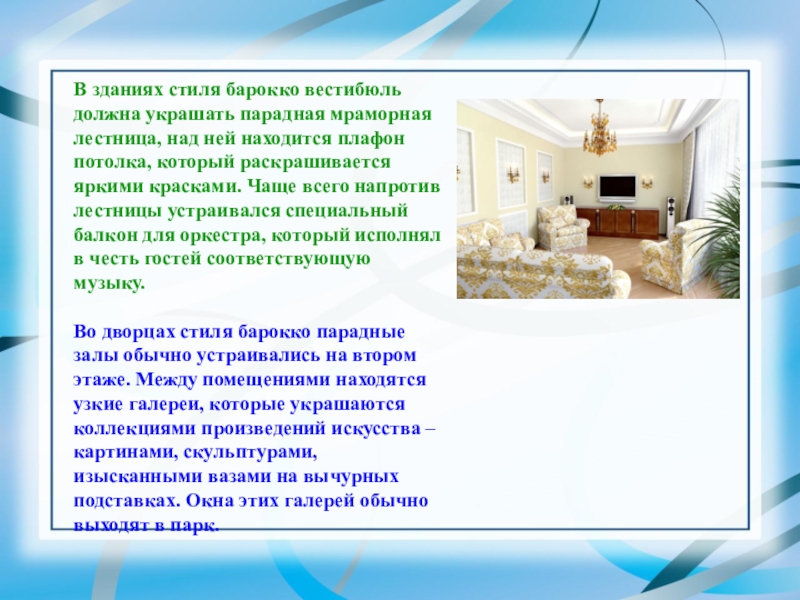 В зданиях стиля барокко вестибюль должна украшать парадная мраморная лестница, над ней находится плафон потолка, который раскрашивается яркими красками. Чаще всего напротив лестницы устраивался специальный балкон для оркестра, который исполнял в честь гостей соответствующую музыку.

Во дворцах стиля барокко парадные залы обычно устраивались на втором этаже. Между помещениями находятся узкие галереи, которые украшаются коллекциями произведений искусства – картинами, скульптурами, изысканными вазами на вычурных подставках. Окна этих галерей обычно выходят в парк.